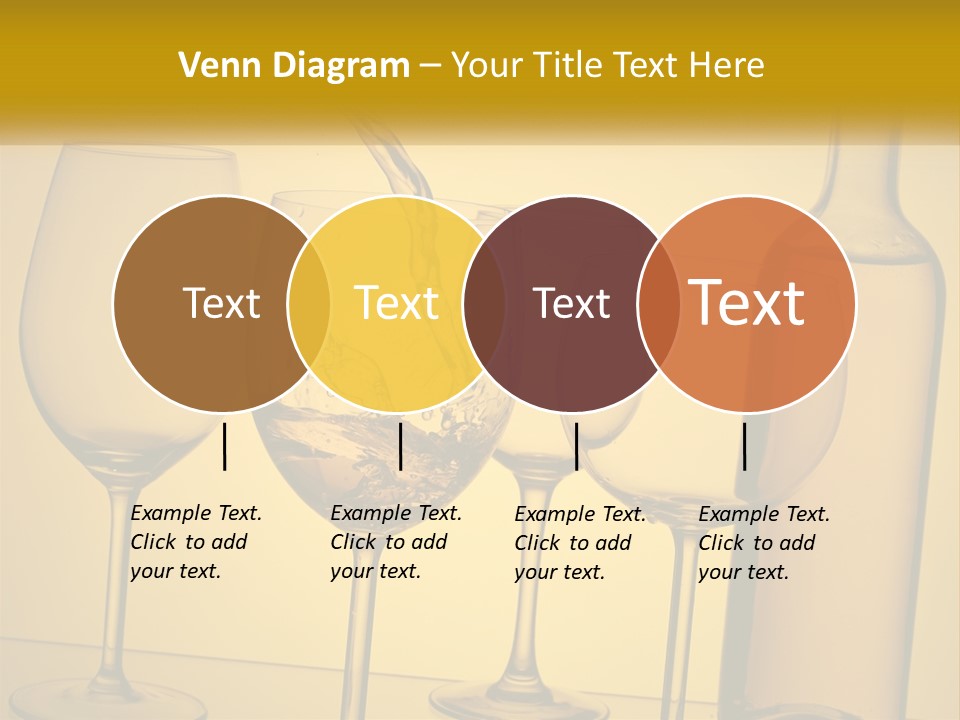 Venn Diagram – Your Title Text Here

Text

Text

Text

Text

Example Text. Click to add your text.

Example Text. Click to add your text.

Example Text. Click to add your text.

Example Text. Click to add your text.